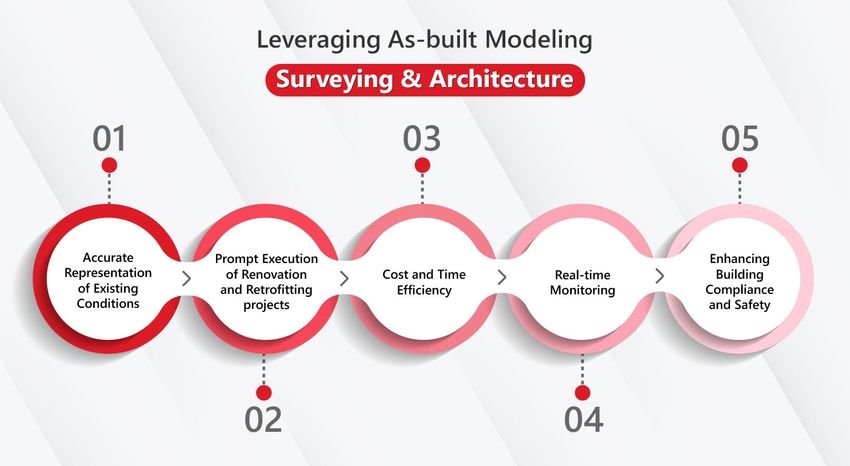 Leveraging As-built Modeling

Surveying & Architecture

01

Accurate Representation of Existing Conditions

02

Prompt Execution of Renovation and Retrofitting projects

03

Cost and Time Efficiency

04

Real-time Monitoring

05

Enhancing Building Compliance and Safety